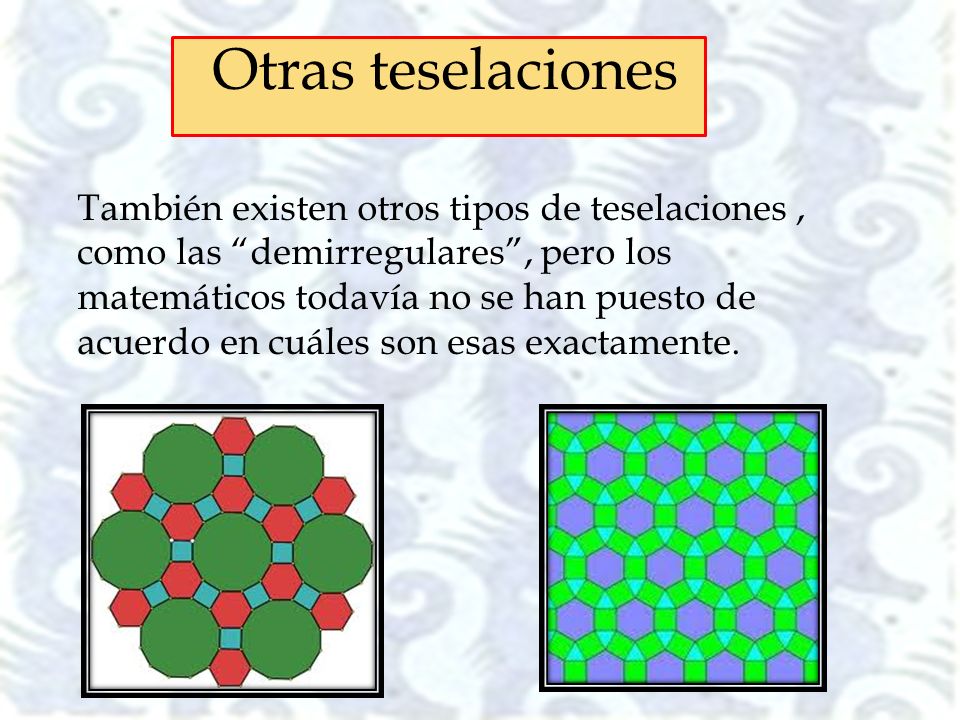 Otras teselaciones

También existen otros tipos de teselaciones , como las “demirregulares”, pero los matemáticos todavía no se han puesto de acuerdo en cuáles son esas exactamente.